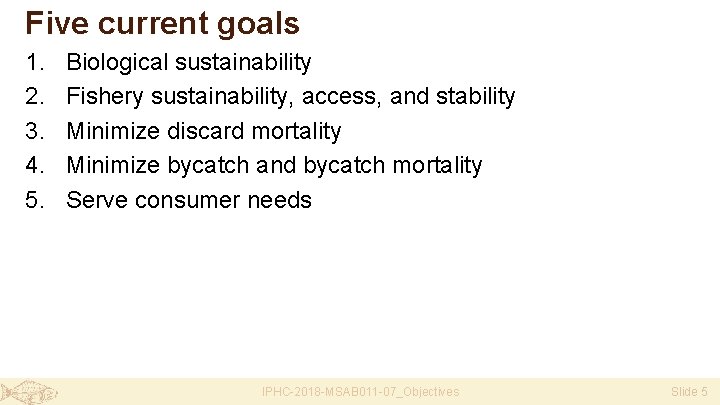 Five current goals

1. Biological sustainability
2. Fishery sustainability, access, and stability
3. Minimize discard mortality
4. Minimize bycatch and bycatch mortality
5. Serve consumer needs

IPHC-2018-MSAB011-07_Objectives

Slide 5